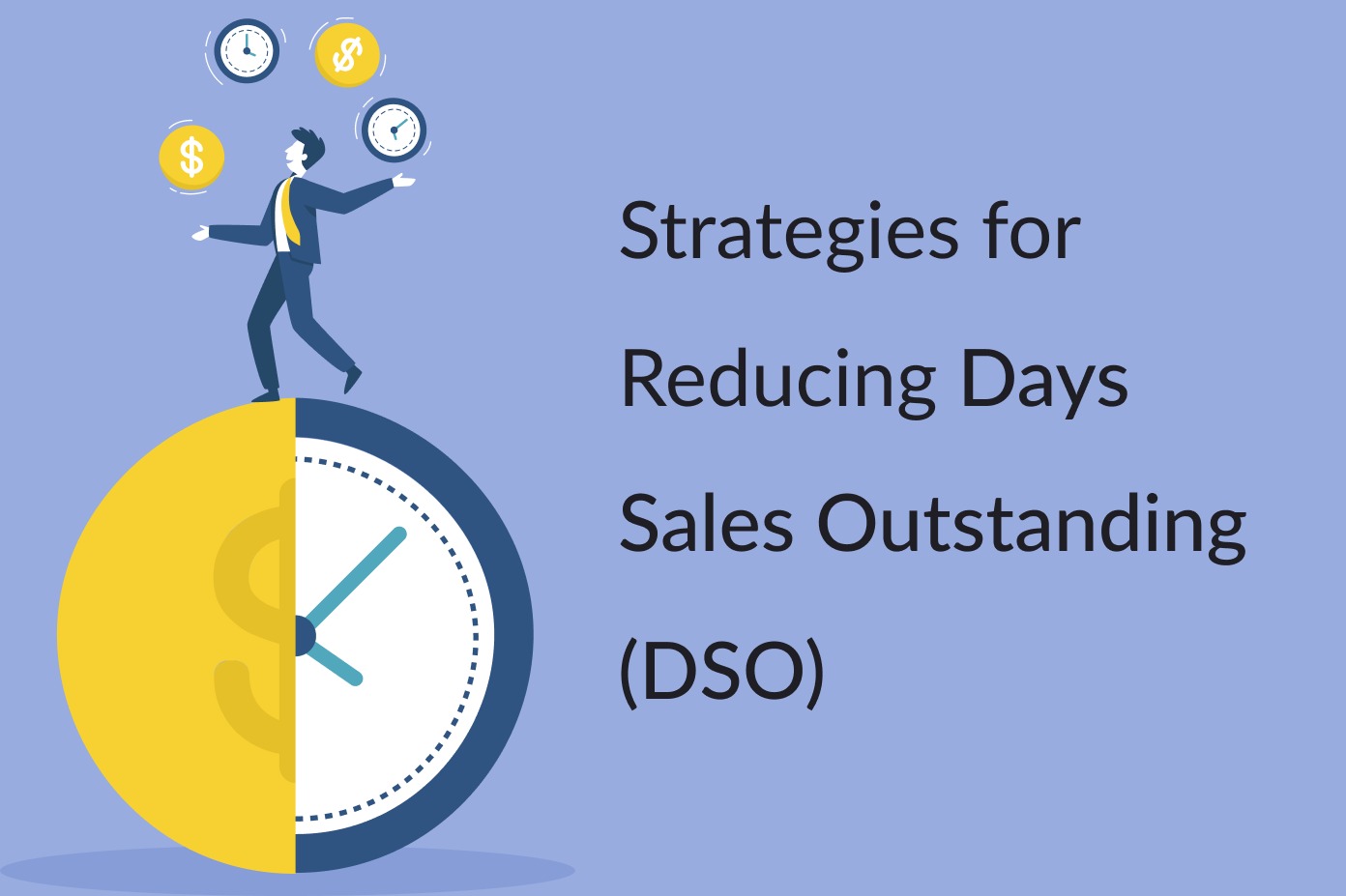 Strategies for Reducing Days Sales Outstanding (DSO)